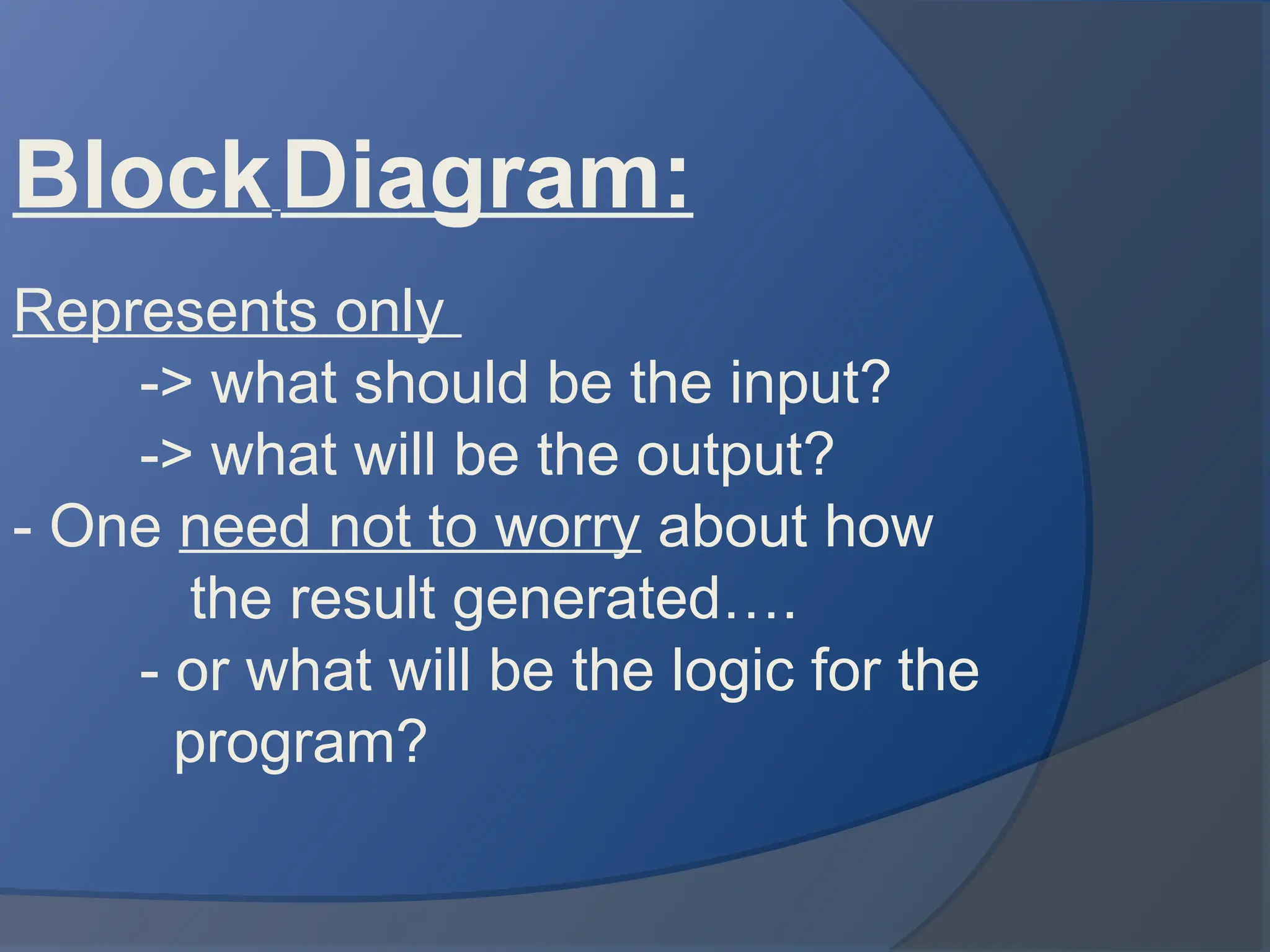 Block Diagram:

Represents only
-> what should be the input?
-> what will be the output?
- One need not to worry about how the result generated….
- or what will be the logic for the program?